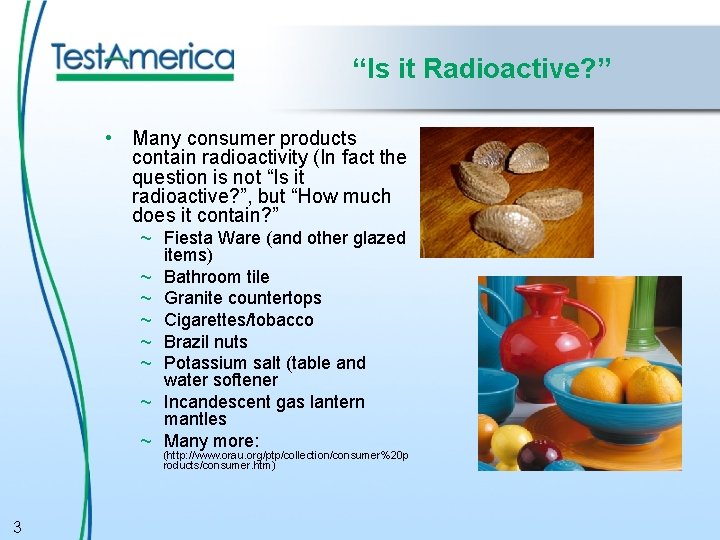 TestAmerica

“Is it Radioactive?”

• Many consumer products contain radioactivity (In fact the question is not “Is it radioactive?”, but “How much does it contain?”
~ Fiesta Ware (and other glazed items)
~ Bathroom tile
~ Granite countertops
~ Cigarettes/tobacco
~ Brazil nuts
~ Potassium salt (table and water softener
~ Incandescent gas lantern mantles
~ Many more: (http://www.orau.org/ptp/collection/consumer%20products/consumer.htm)

3